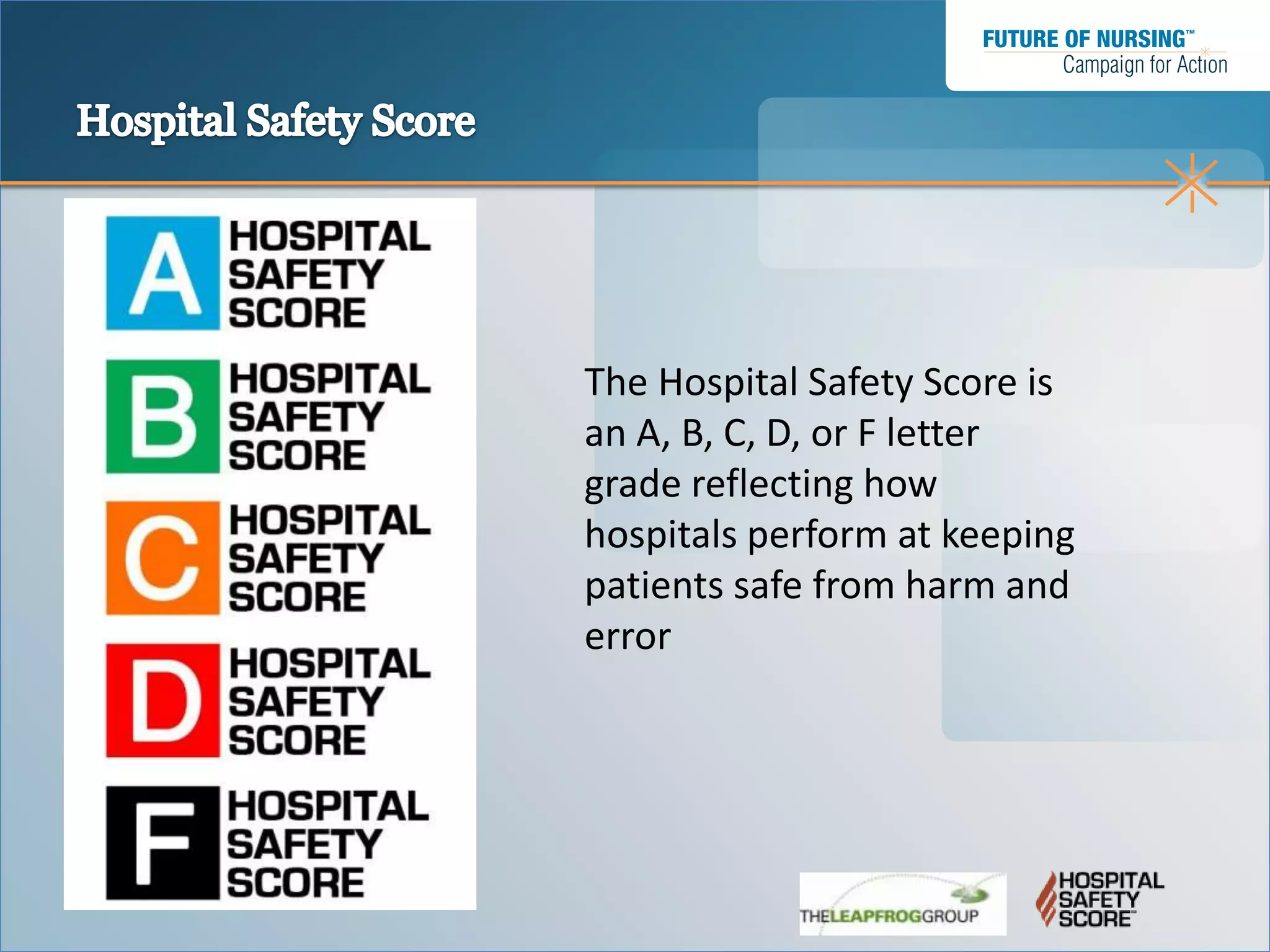 FUTURE OF NURSING™
Campaign for Action

Hospital Safety Score

A HOSPITAL SAFETY SCORE

B HOSPITAL SAFETY SCORE

C HOSPITAL SAFETY SCORE

D HOSPITAL SAFETY SCORE

F HOSPITAL SAFETY SCORE

The Hospital Safety Score is an A, B, C, D, or F letter grade reflecting how hospitals perform at keeping patients safe from harm and error

THELEAPFROGGROUP

HOSPITAL SAFETY SCORE™